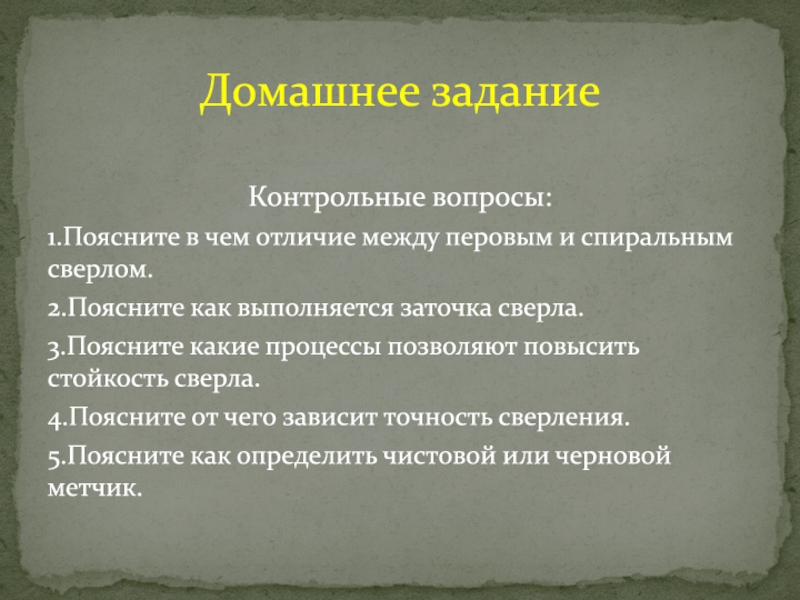 Домашнее задание

Контрольные вопросы:

1.Поясните в чем отличие между перовым и спиральным сверлом.

2.Поясните как выполняется заточка сверла.

3.Поясните какие процессы позволяют повысить стойкость сверла.

4.Поясните от чего зависит точность сверления.

5.Поясните как определить чистовой или черновой метчик.